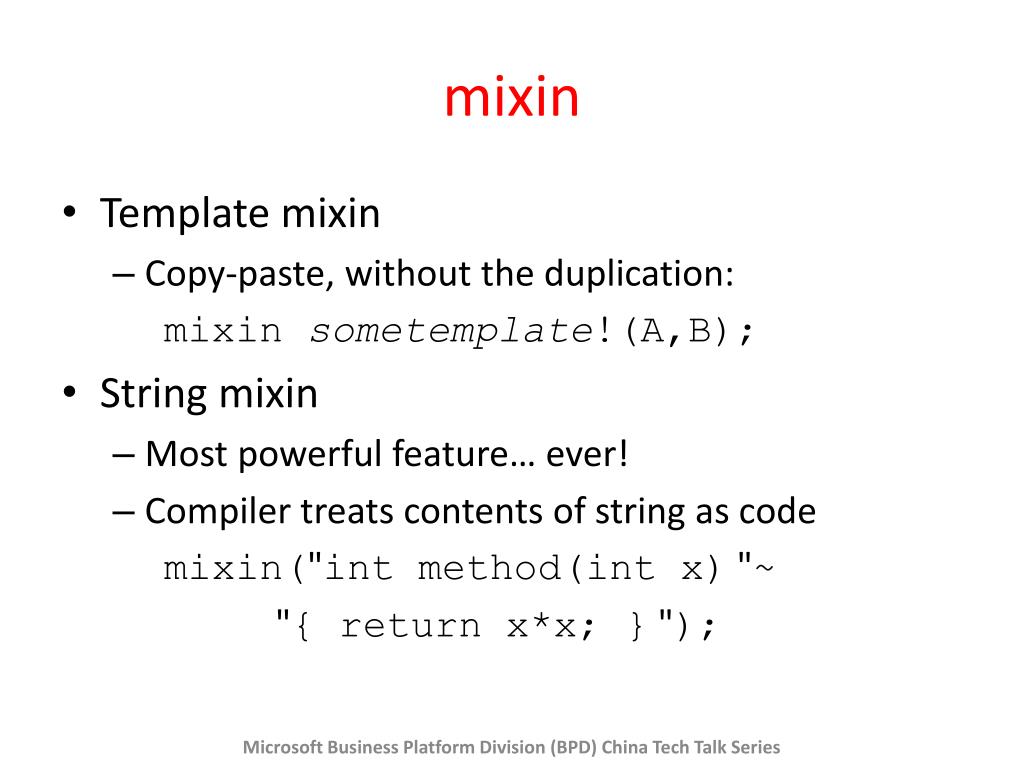 mixin

• Template mixin
– Copy-paste, without the duplication:
mixin sometemplate!(A,B);

• String mixin
– Most powerful feature… ever!
– Compiler treats contents of string as code
mixin("int method(int x)"~
"{ return x*x; }");

Microsoft Business Platform Division (BPD) China Tech Talk Series